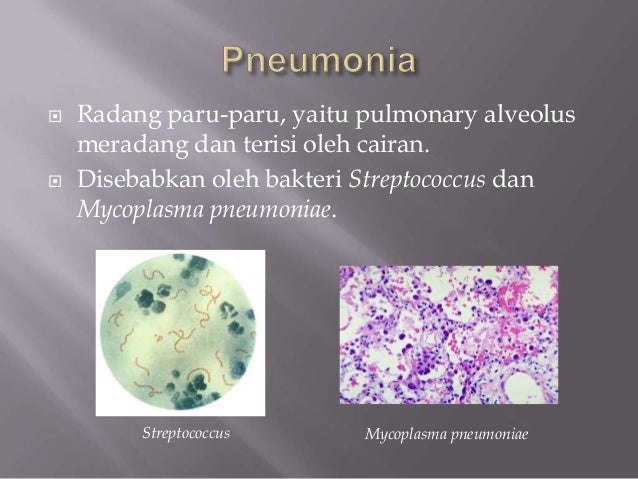 Pneumonia

Radang paru-paru, yaitu pulmonary alveolus meradang dan terisi oleh cairan.

Disebabkan oleh bakteri Streptococcus dan Mycoplasma pneumoniae.

Streptococcus

Mycoplasma pneumoniae